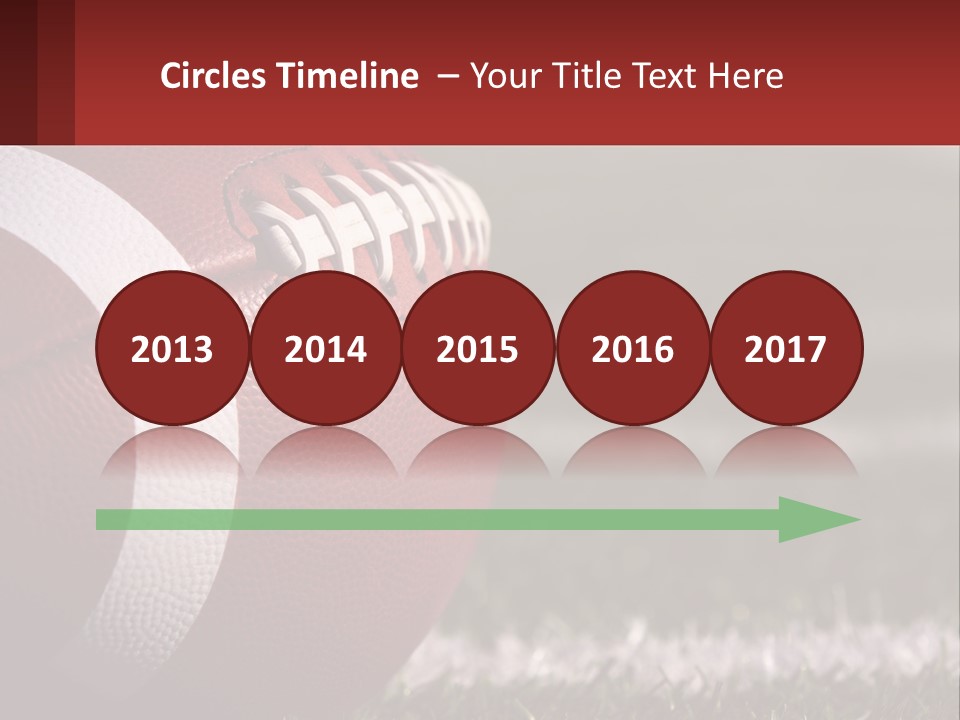 Circles Timeline – Your Title Text Here

2013

2014

2015

2016

2017